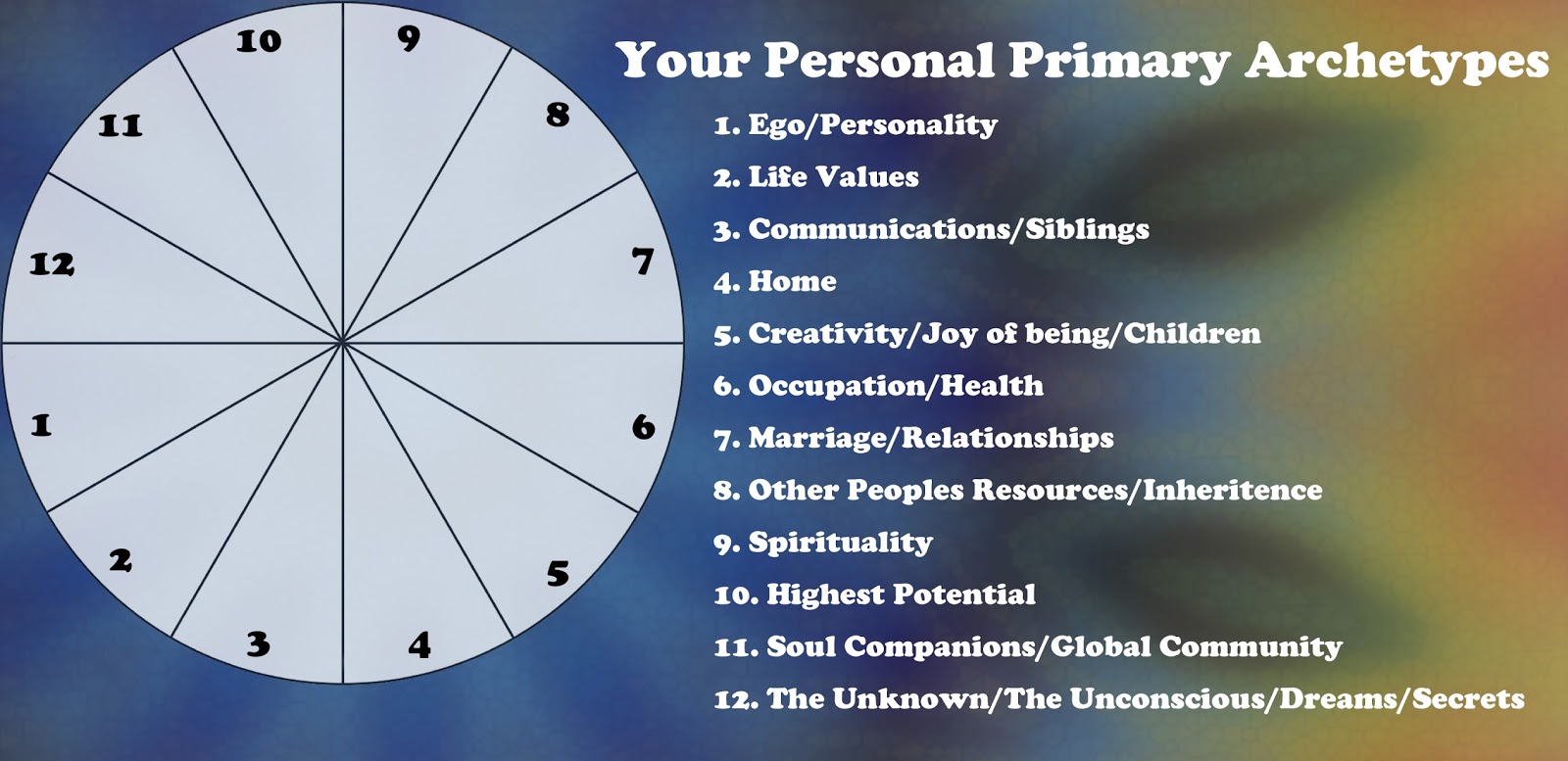 10
9
11
8
12
7
1
6
2
5
3
4

Your Personal Primary Archetypes

1. Ego/Personality
2. Life Values
3. Communications/Siblings
4. Home
5. Creativity/Joy of being/Children
6. Occupation/Health
7. Marriage/Relationships
8. Other Peoples Resources/Inheritence
9. Spirituality
10. Highest Potential
11. Soul Companions/Global Community
12. The Unknown/The Unconscious/Dreams/Secrets